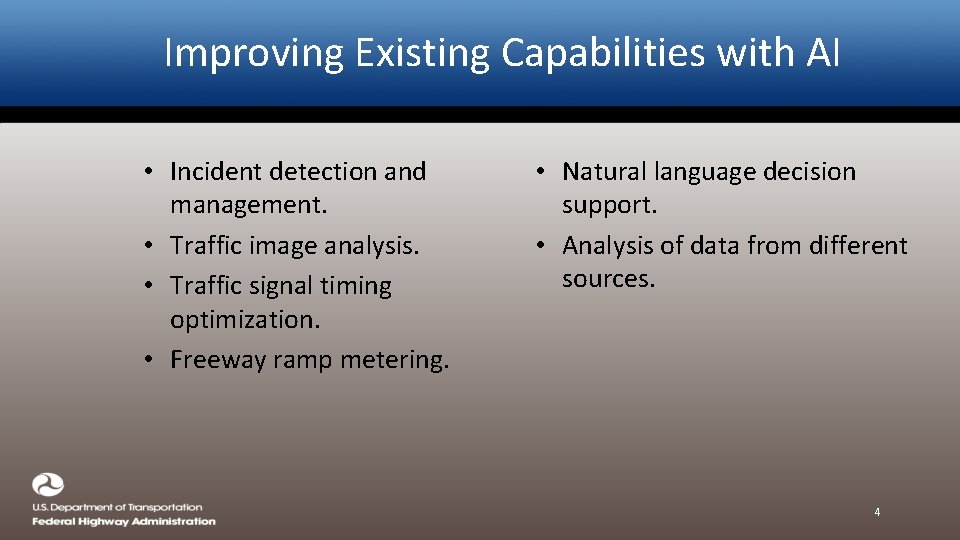 Improving Existing Capabilities with AI

• Incident detection and management.
• Traffic image analysis.
• Traffic signal timing optimization.
• Freeway ramp metering.

• Natural language decision support.
• Analysis of data from different sources.

U.S. Department of Transportation
Federal Highway Administration

4